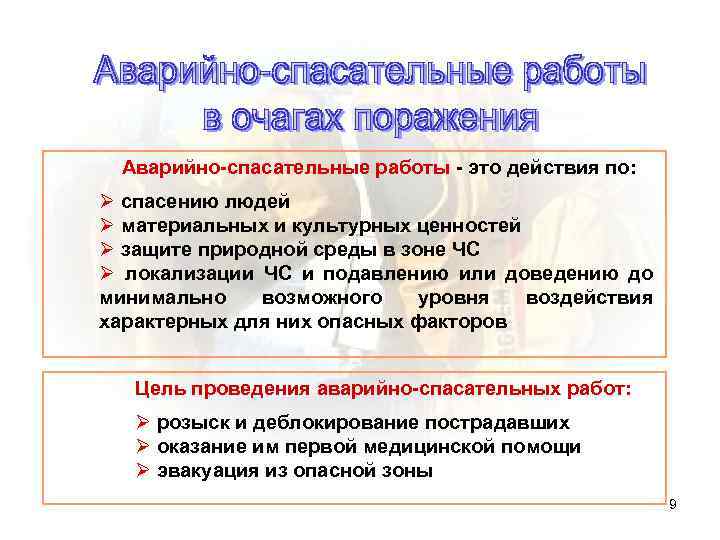 Аварийно-спасательные работы в очагах поражения

Аварийно-спасательные работы - это действия по:

➢ спасению людей
➢ материальных и культурных ценностей
➢ защите природной среды в зоне ЧС
➢ локализации ЧС и подавлению или доведению до минимально возможного уровня воздействия характерных для них опасных факторов

Цель проведения аварийно-спасательных работ:

➢ розыск и деблокирование пострадавших
➢ оказание им первой медицинской помощи
➢ эвакуация из опасной зоны

9